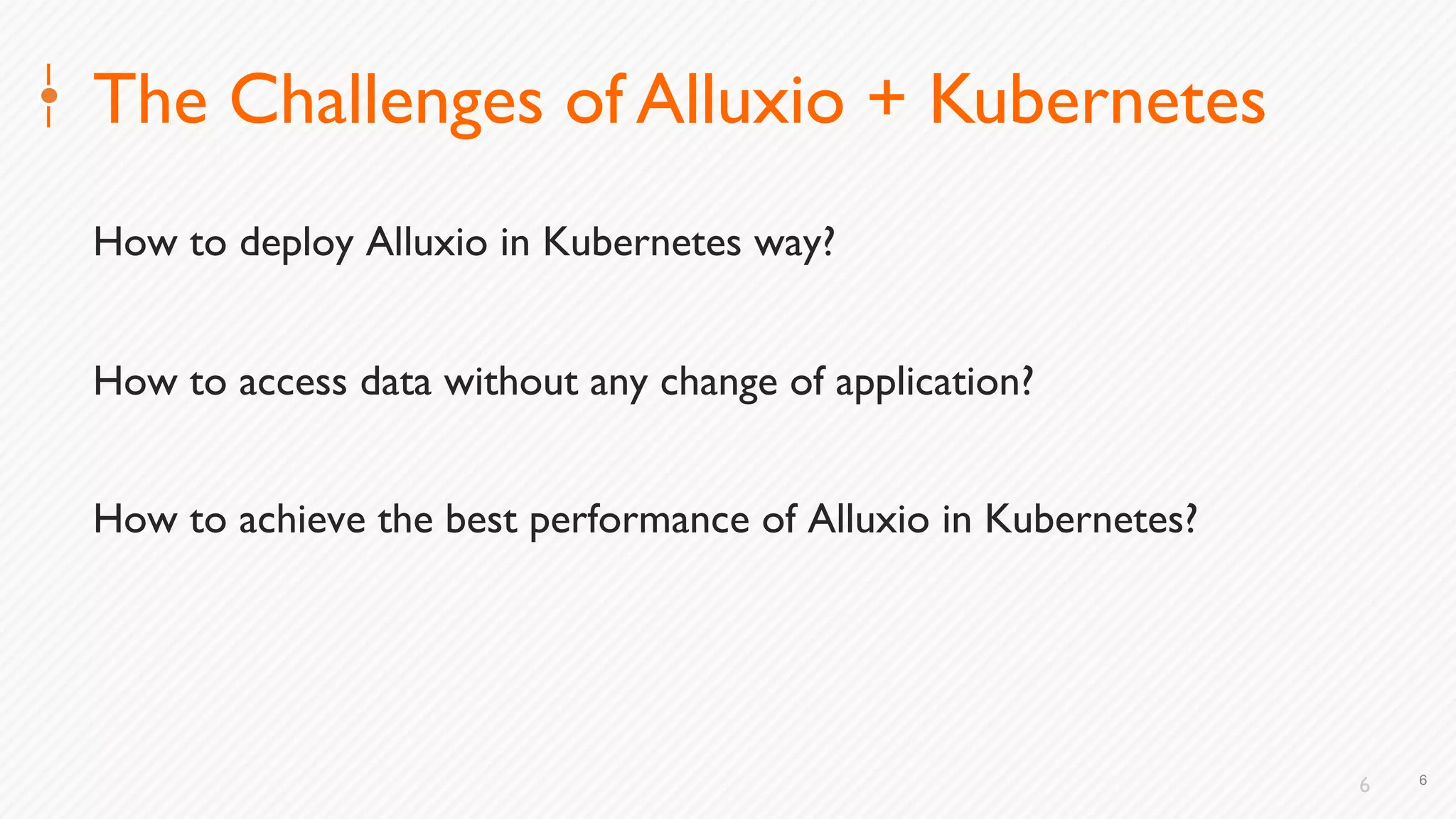 The Challenges of Alluxio + Kubernetes

How to deploy Alluxio in Kubernetes way?

How to access data without any change of application?

How to achieve the best performance of Alluxio in Kubernetes?

6 6